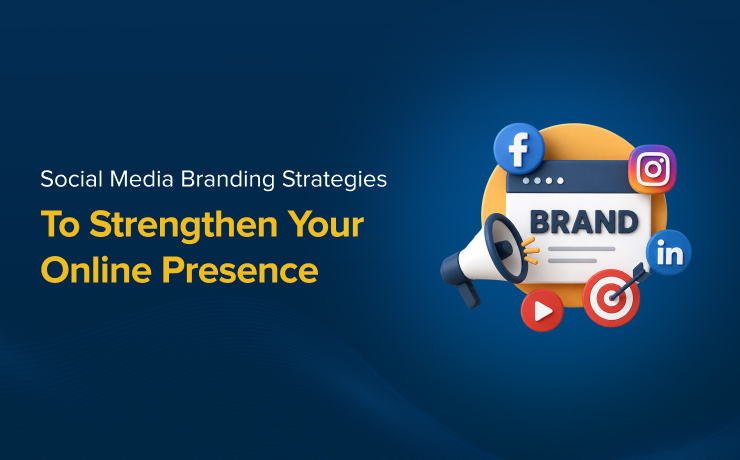 Social Media Branding Strategies

To Strengthen Your Online Presence

f

BRAND

in